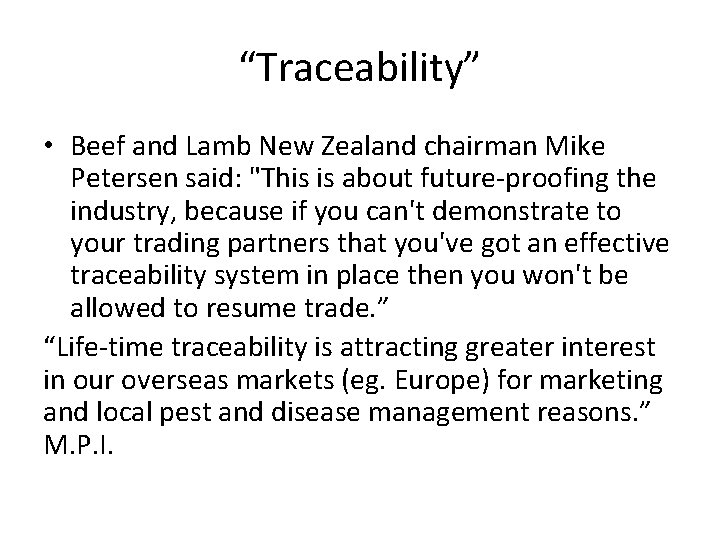 “Traceability”

• Beef and Lamb New Zealand chairman Mike Petersen said: "This is about future-proofing the industry, because if you can't demonstrate to your trading partners that you've got an effective traceability system in place then you won't be allowed to resume trade.”

“Life-time traceability is attracting greater interest in our overseas markets (eg. Europe) for marketing and local pest and disease management reasons.” M.P.I.